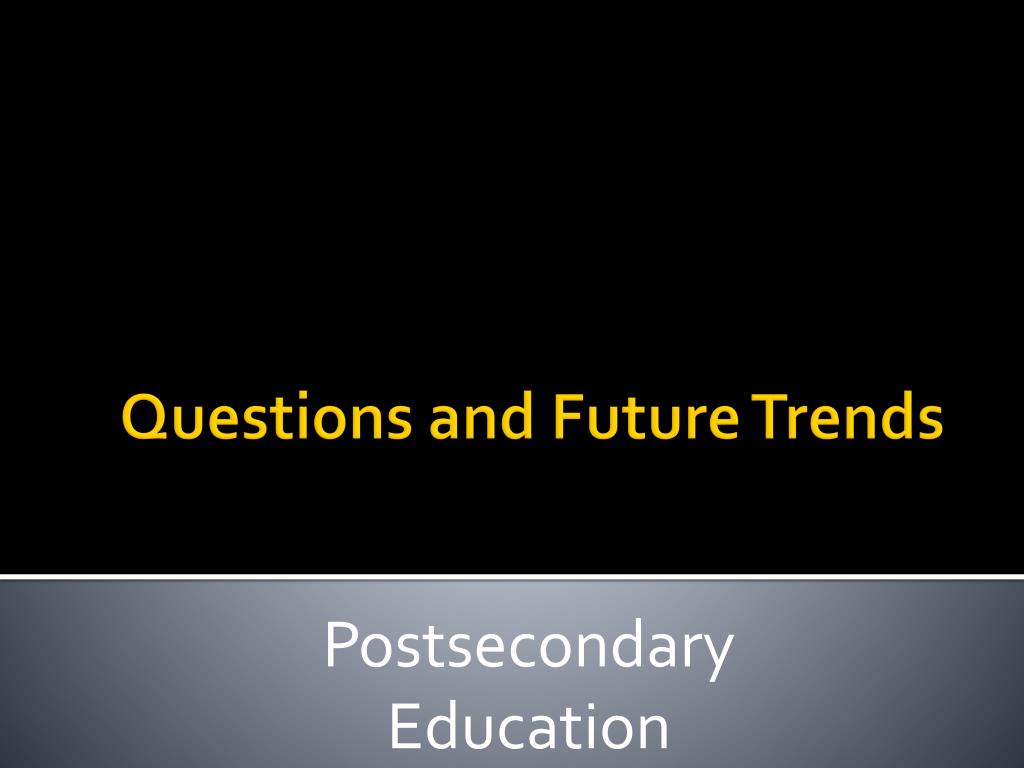 Questions and Future Trends

Postsecondary Education